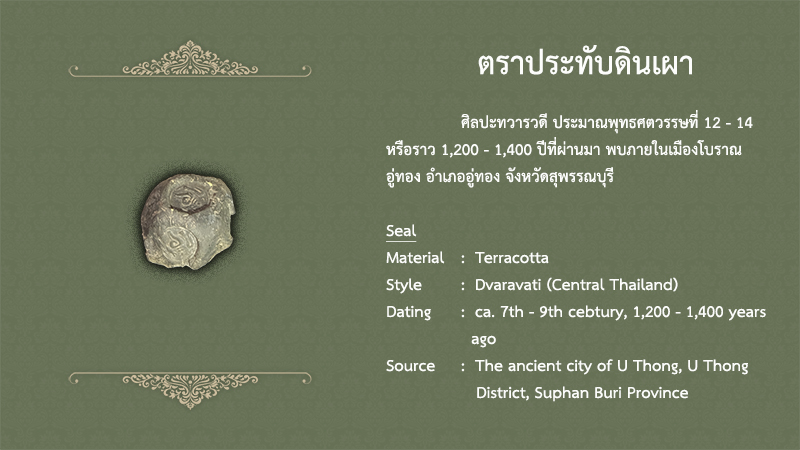 ตราประทับดินเผา

ศิลปะทวารวดี ประมาณพุทธศตวรรษที่ 12 - 14 หรือราว 1,200 - 1,400 ปีที่ผ่านมา พบภายในเมืองโบราณอู่ทอง อำเภออู่ทอง จังหวัดสุพรรณบุรี

Seal
Material : Terracotta
Style : Dvaravati (Central Thailand)
Dating : ca. 7th - 9th cebtury, 1,200 - 1,400 years ago
Source : The ancient city of U Thong, U Thong District, Suphan Buri Province